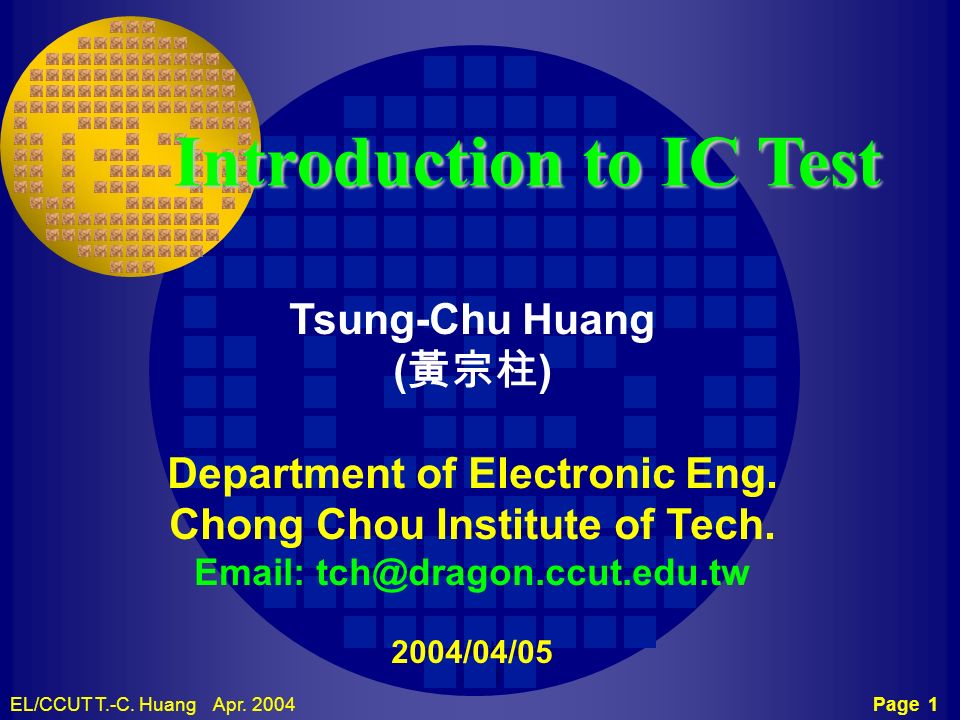 Introduction to IC Test

Tsung-Chu Huang
(黃宗柱)

Department of Electronic Eng.
Chong Chou Institute of Tech.
Email: tch@dragon.ccut.edu.tw

2004/04/05

EL/CCUT T.-C. Huang Apr. 2004

Page 1